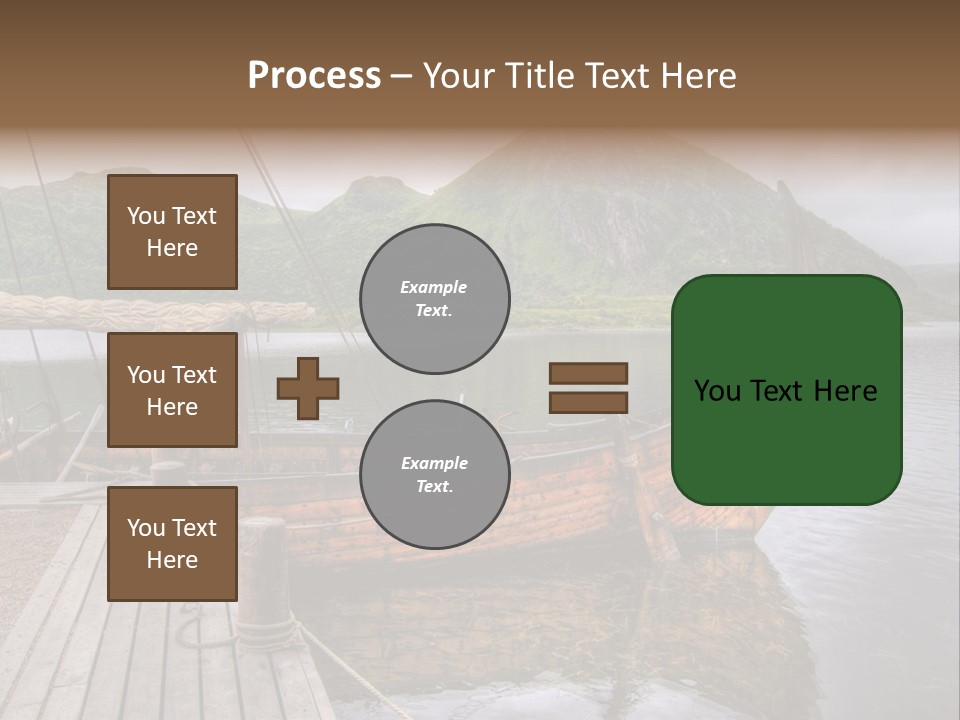 Process – Your Title Text Here

You Text Here

You Text Here

You Text Here

Example Text.

Example Text.

You Text Here